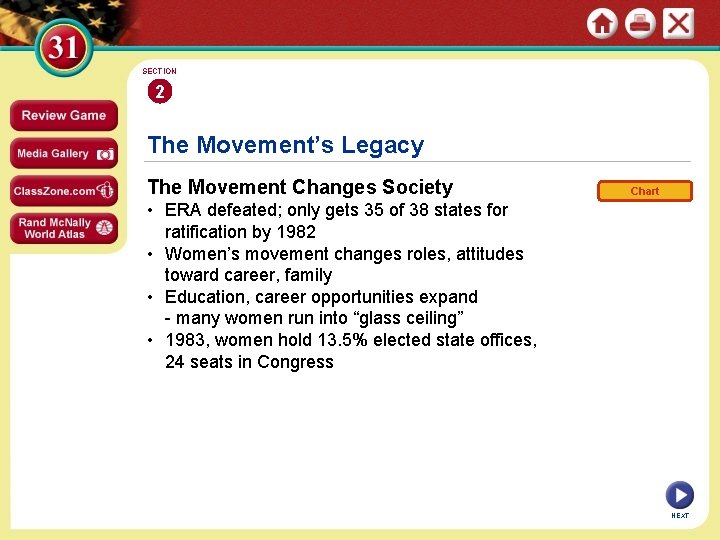 31

Review Game

Media Gallery

ClassZone.com

Rand McNally World Atlas

SECTION 2

The Movement's Legacy

The Movement Changes Society

Chart

• ERA defeated; only gets 35 of 38 states for ratification by 1982
• Women's movement changes roles, attitudes toward career, family
• Education, career opportunities expand
- many women run into "glass ceiling"
• 1983, women hold 13.5% elected state offices, 24 seats in Congress

NEXT